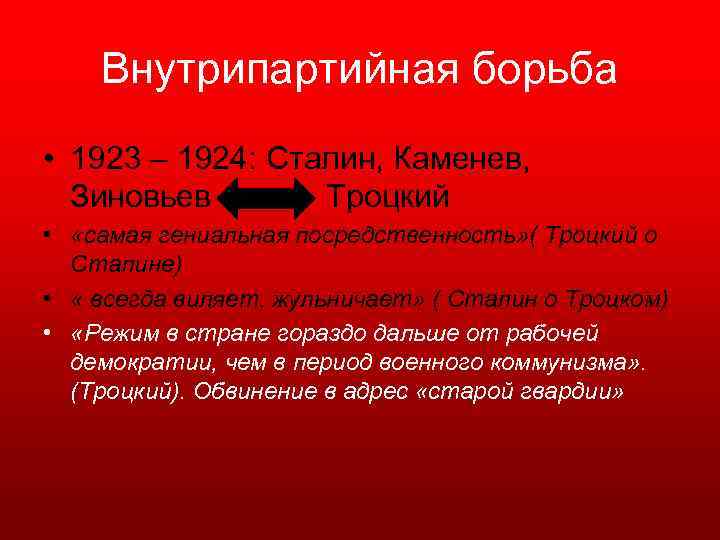 Внутрипартийная борьба

• 1923 – 1924: Сталин, Каменев, Зиновьев Троцкий

• «самая гениальная посредственность»( Троцкий о Сталине)

• « всегда виляет, жульничает» ( Сталин о Троцком)

• «Режим в стране гораздо дальше от рабочей демократии, чем в период военного коммунизма». (Троцкий). Обвинение в адрес «старой гвардии»